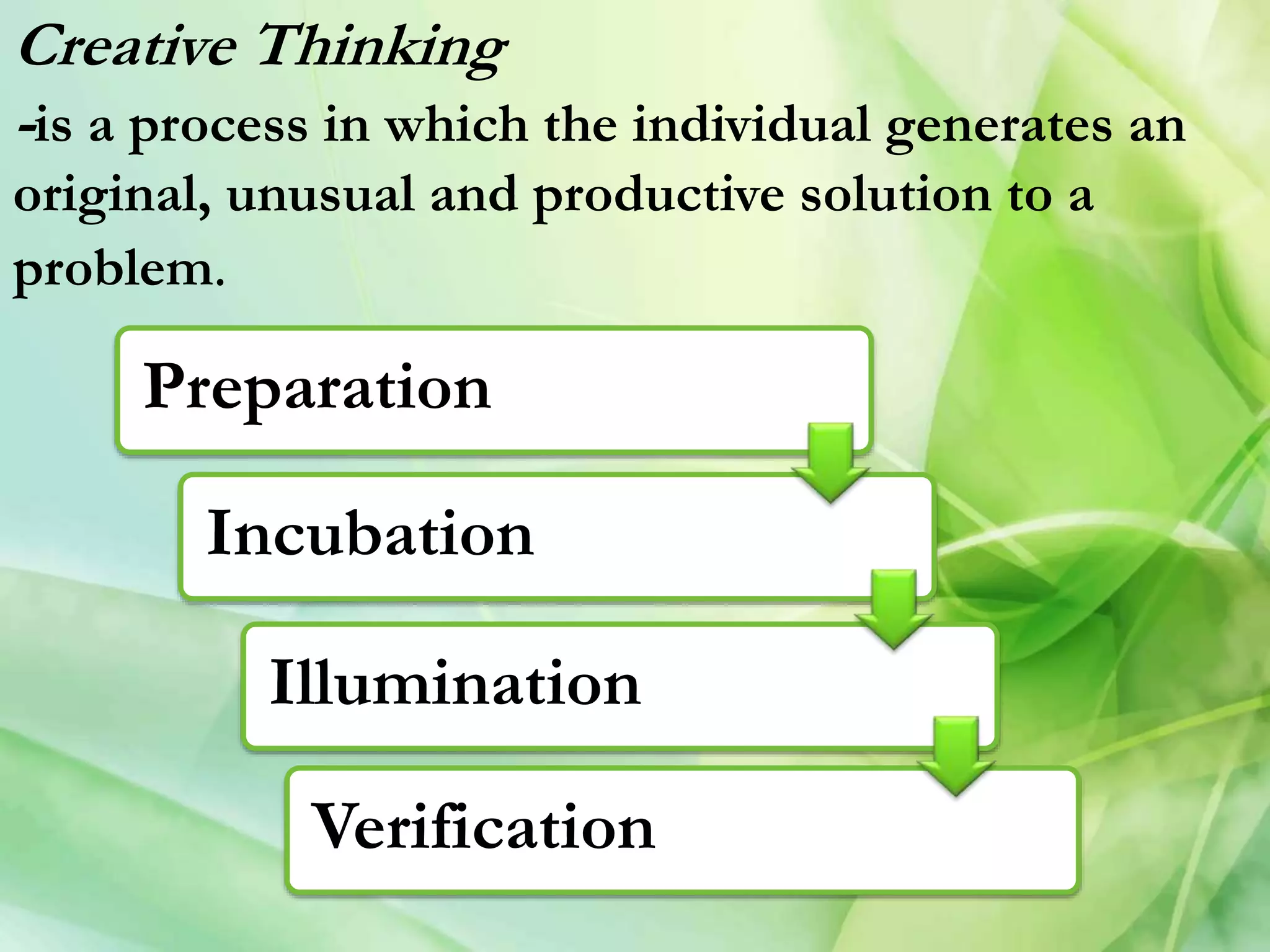 Creative Thinking
-is a process in which the individual generates an original, unusual and productive solution to a problem.

Preparation

Incubation

Illumination

Verification